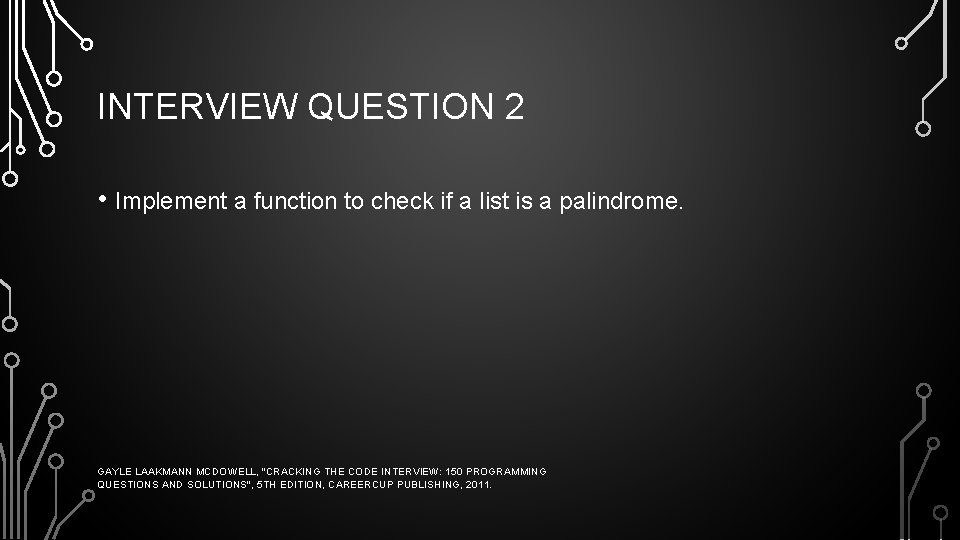 INTERVIEW QUESTION 2

• Implement a function to check if a list is a palindrome.

GAYLE LAAKMANN MCDOWELL, "CRACKING THE CODE INTERVIEW: 150 PROGRAMMING QUESTIONS AND SOLUTIONS", 5TH EDITION, CAREERCUP PUBLISHING, 2011.